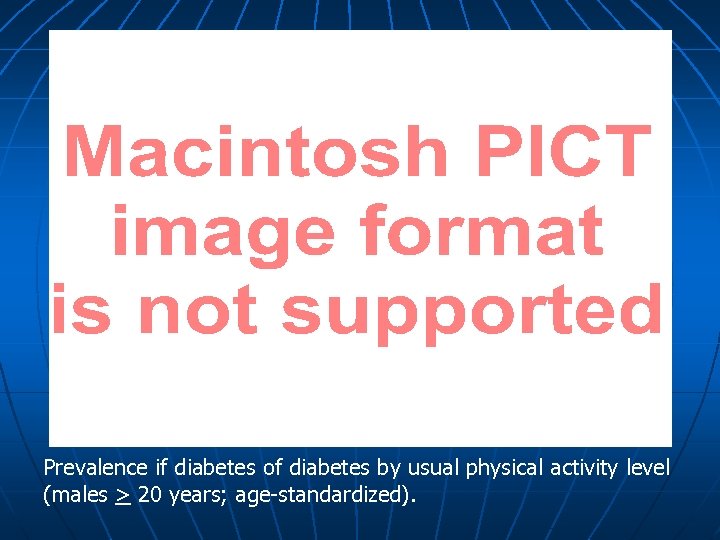 Macintosh PICT image format is not supported

Prevalence if diabetes of diabetes by usual physical activity level (males $\geq$ 20 years; age-standardized).